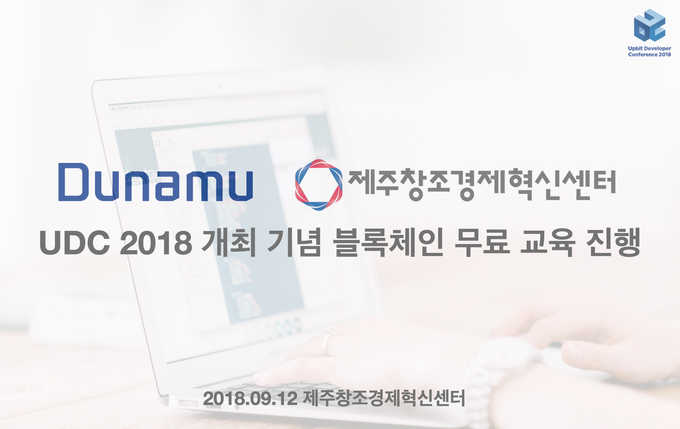 Upbit Developer Conference 2018

Dunamu

제주창조경제혁신센터

UDC 2018 개최 기념 블록체인 무료 교육 진행

2018.09.12 제주창조경제혁신센터